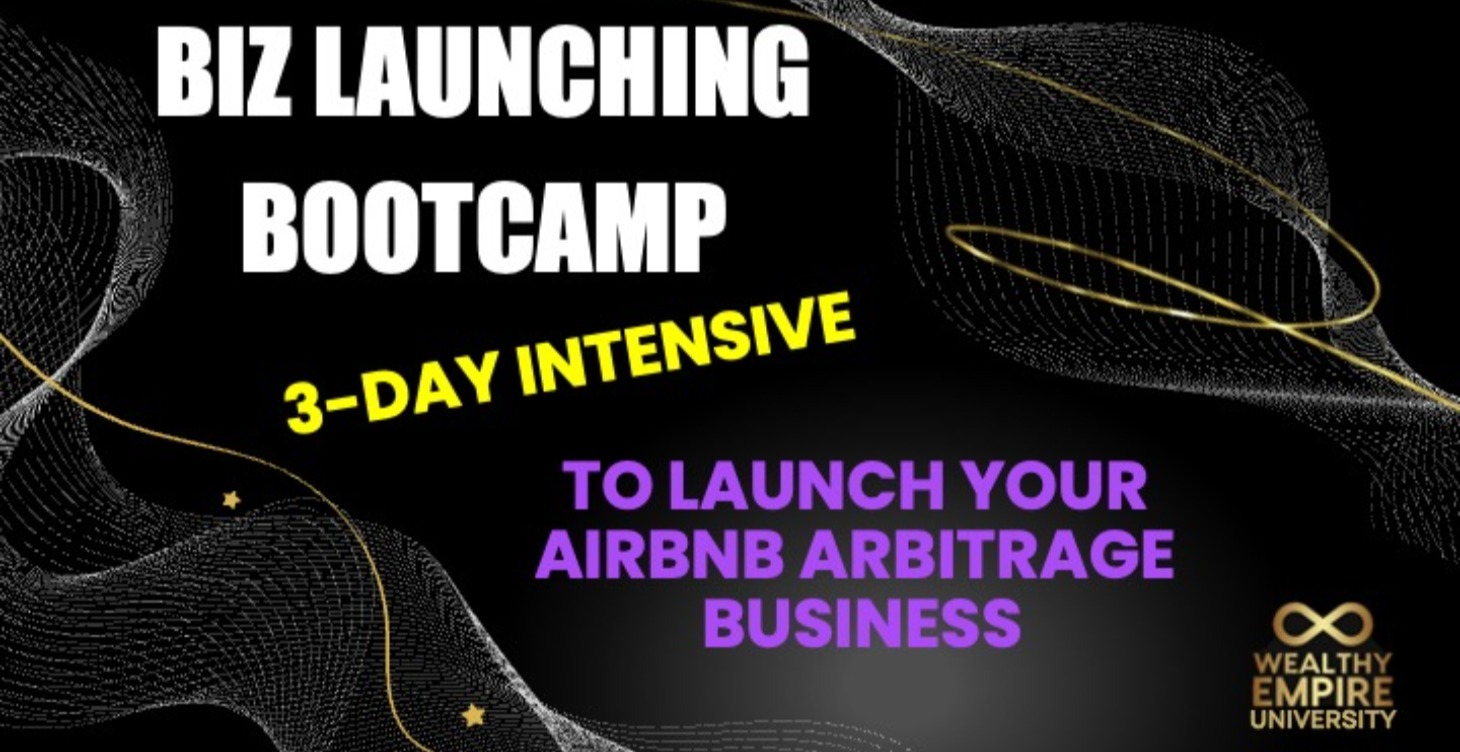 BIZ LAUNCHING BOOTCAMP

3-DAY INTENSIVE

TO LAUNCH YOUR AIRBNB ARBITRAGE BUSINESS

WEALTHY EMPIRE UNIVERSITY